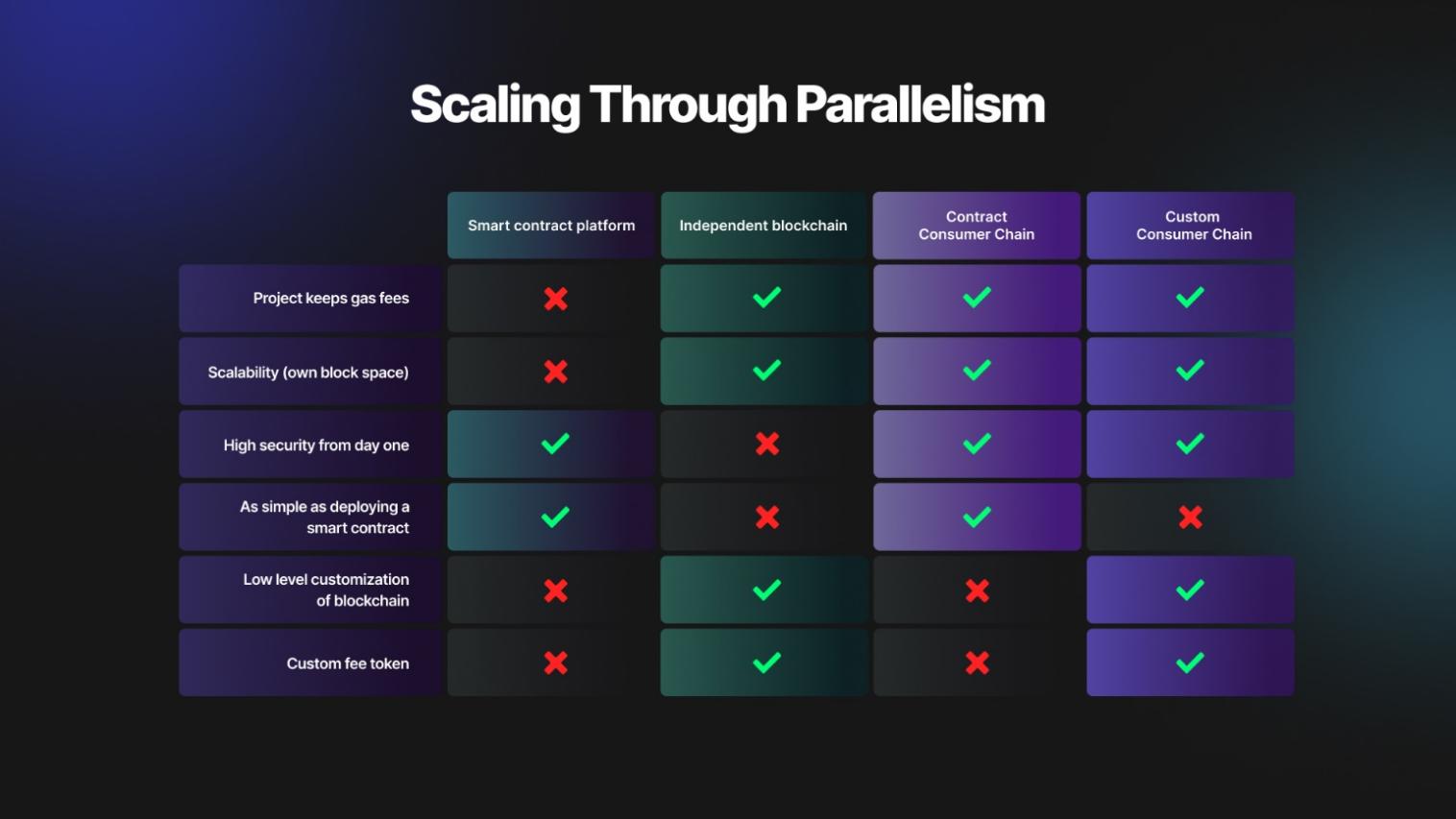 Scaling Through Parallelism

| | Smart contract platform | Independent blockchain | Contract Consumer Chain | Custom Consumer Chain |
|---|---|---|---|---|
| Project keeps gas fees | ✗ | ✓ | ✓ | ✓ |
| Scalability (own block space) | ✗ | ✓ | ✓ | ✓ |
| High security from day one | ✓ | ✗ | ✓ | ✓ |
| As simple as deploying a smart contract | ✓ | ✗ | ✓ | ✗ |
| Low level customization of blockchain | ✗ | ✓ | ✗ | ✓ |
| Custom fee token | ✗ | ✓ | ✗ | ✓ |